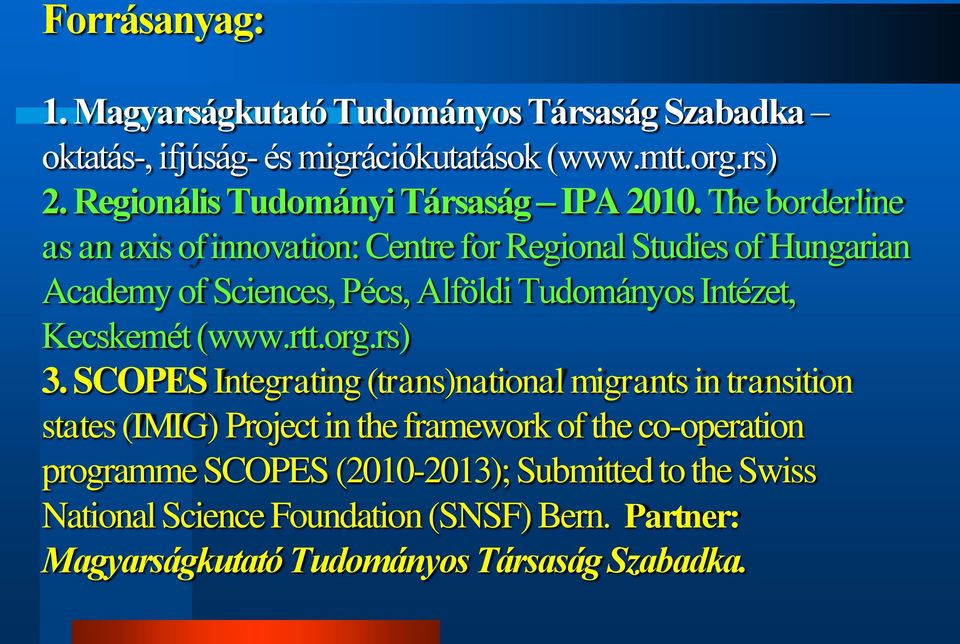 Forrásanyag:

1. Magyarságkutató Tudományos Társaság Szabadka – oktatás-, ifjúság- és migrációkutatások (www.mtt.org.rs)
2. Regionális Tudományi Társaság – IPA 2010. The borderline as an axis of innovation: Centre for Regional Studies of Hungarian Academy of Sciences, Pécs, Alföldi Tudományos Intézet, Kecskemét (www.rtt.org.rs)
3. SCOPES Integrating (trans)national migrants in transition states (IMIG) Project in the framework of the co-operation programme SCOPES (2010-2013); Submitted to the Swiss National Science Foundation (SNSF) Bern. Partner: Magyarságkutató Tudományos Társaság Szabadka.